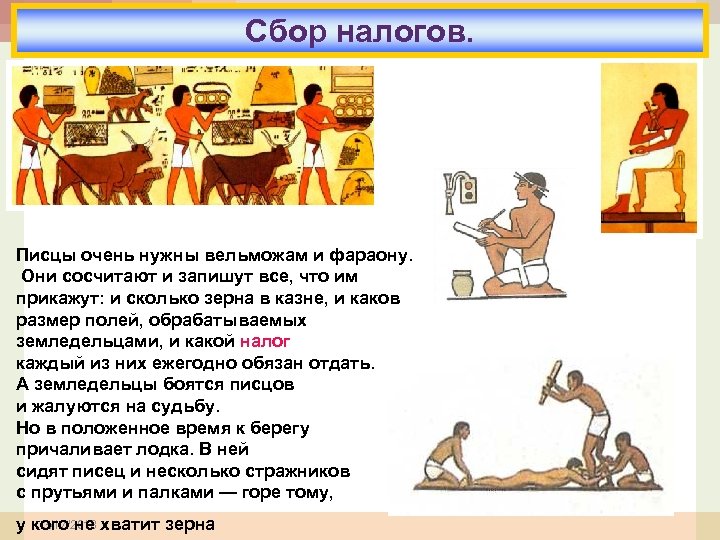 Сбор налогов.

Писцы очень нужны вельможам и фараону. Они сосчитают и запишут все, что им прикажут: и сколько зерна в казне, и каков размер полей, обрабатываемых земледельцами, и какой налог каждый из них ежегодно обязан отдать. А земледельцы боятся писцов и жалуются на судьбу. Но в положенное время к берегу причаливает лодка. В ней сидят писец и несколько стражников с прутьями и палками — горе тому, у кого не хватит зерна